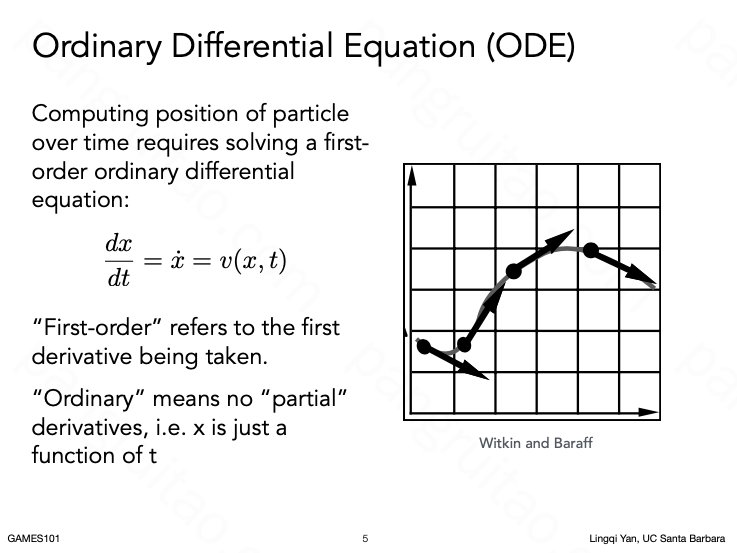 Ordinary Differential Equation (ODE)

Computing position of particle over time requires solving a first-order ordinary differential equation:

$\frac{dx}{dt} = \dot{x} = v(x,t)$

“First-order” refers to the first derivative being taken.

“Ordinary” means no “partial” derivatives, i.e. x is just a function of t

Witkin and Baraff

GAMES101

5

Lingqi Yan, UC Santa Barbara